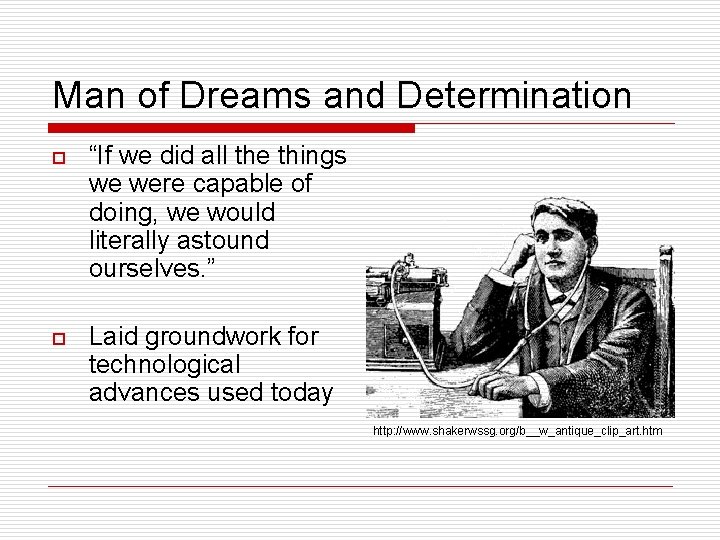 Man of Dreams and Determination

“If we did all the things we were capable of doing, we would literally astound ourselves.”

Laid groundwork for technological advances used today

http://www.shakerwssg.org/b__w_antique_clip_art.htm